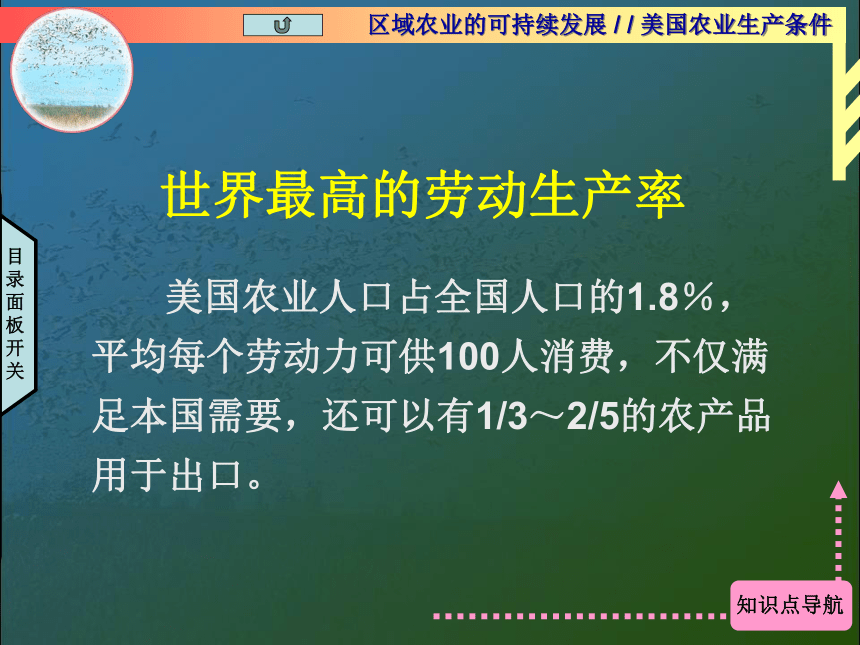 区域农业的可持续发展 / / 美国农业生产条件

目录面板开关

世界最高的劳动生产率

美国农业人口占全国人口的1.8％，平均每个劳动力可供100人消费，不仅满足本国需要，还可以有1/3～2/5的农产品用于出口。

知识点导航